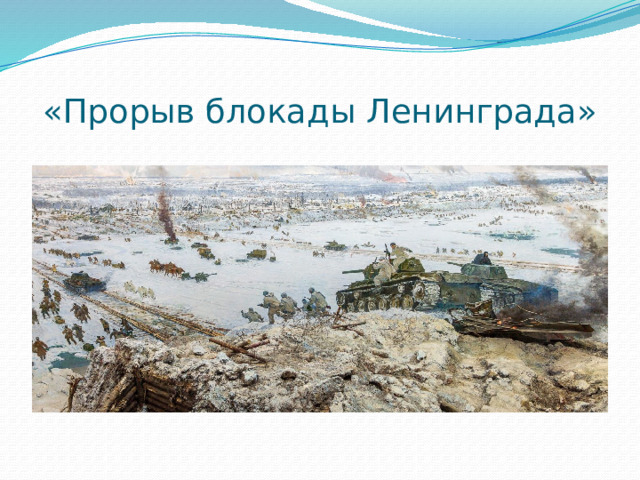 «Прорыв блокады Ленинграда»